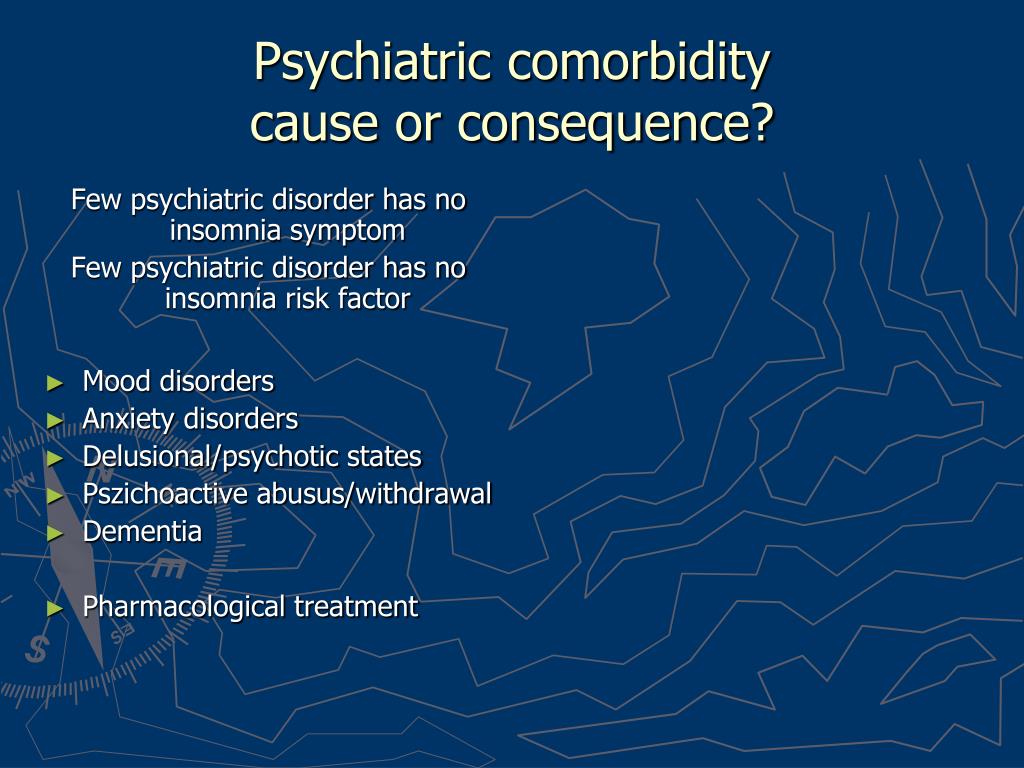 Psychiatric comorbidity
cause or consequence?

Few psychiatric disorder has no insomnia symptom
Few psychiatric disorder has no insomnia risk factor

► Mood disorders
► Anxiety disorders
► Delusional/psychotic states
► Pszichoactive abusus/withdrawal
► Dementia

► Pharmacological treatment